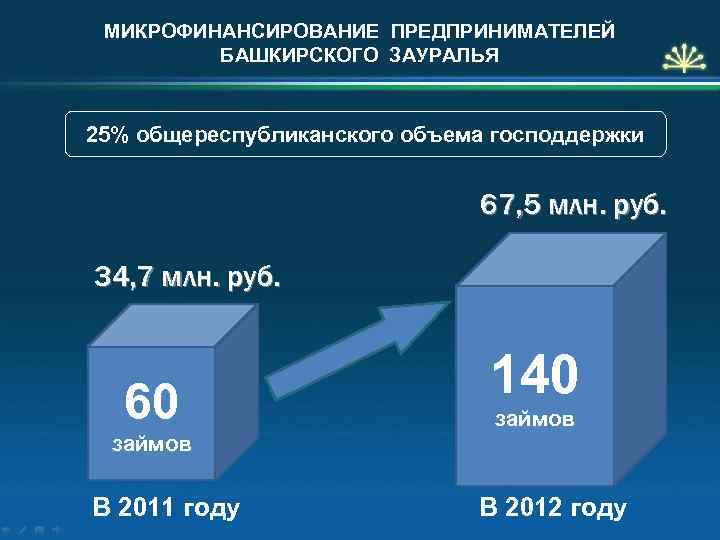 МИКРОФИНАНСИРОВАНИЕ ПРЕДПРИНИМАТЕЛЕЙ БАШКИРСКОГО ЗАУРАЛЬЯ

25% общереспубликанского объема господдержки

34,7 млн. руб.

60
займов

В 2011 году

67,5 млн. руб.

140
займов

В 2012 году